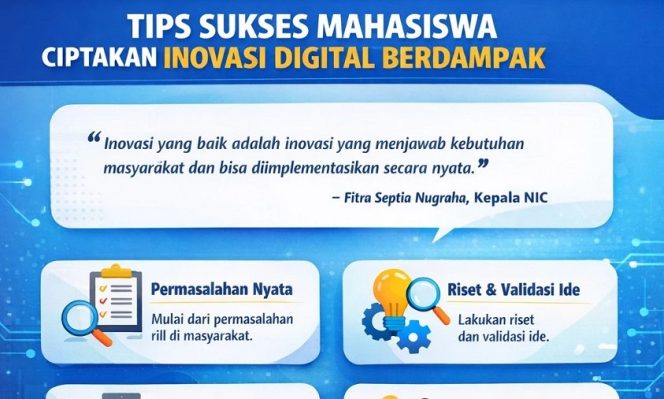 TIPS SUKSES MAHASISWA
CIPTAKAN INOVASI DIGITAL BERDAMPAK

“Inovasi yang baik adalah inovasi yang menjawab kebutuhan masyarakat dan bisa diimplementasikan secara nyata.”

– Fitra Septia Nugraha, Kepala NIC

Permasalahan Nyata

Mulai dari permasalahan rill di masyarakat.

Riset & Validasi Ide

Lakukan riset dan validasi ide.